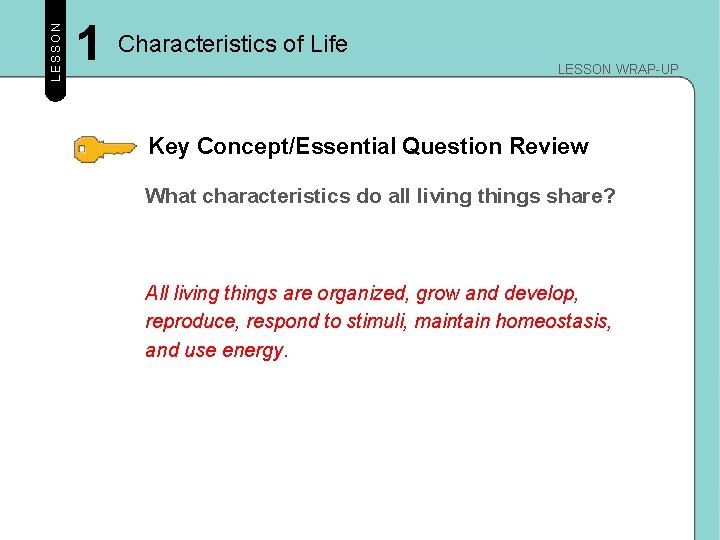 LESSON 1 Characteristics of Life

LESSON WRAP-UP

Key Concept/Essential Question Review

What characteristics do all living things share?

All living things are organized, grow and develop, reproduce, respond to stimuli, maintain homeostasis, and use energy.